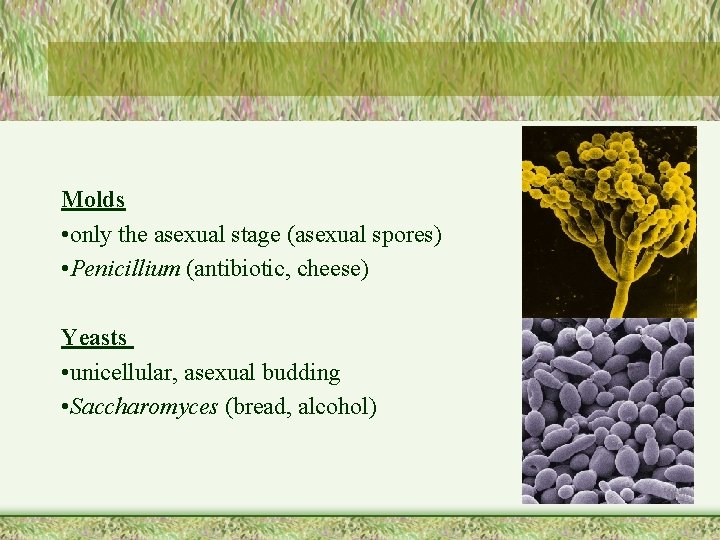 Molds
•only the asexual stage (asexual spores)
•Penicillium (antibiotic, cheese)

Yeasts
•unicellular, asexual budding
•Saccharomyces (bread, alcohol)